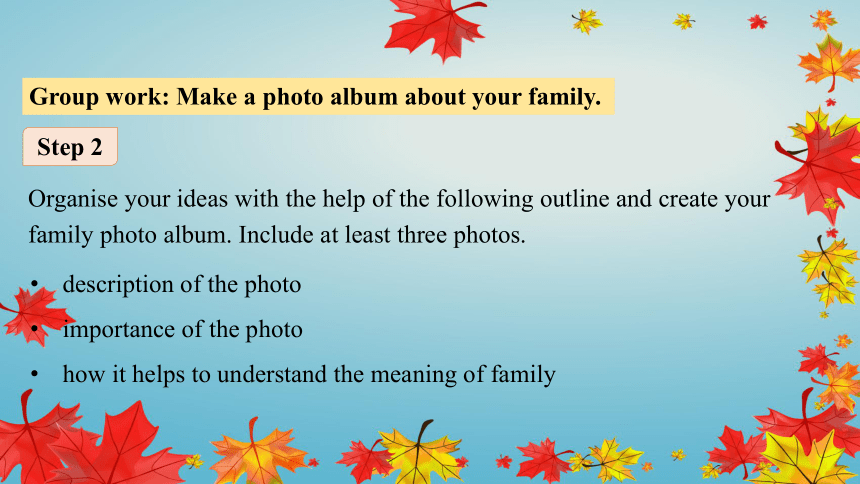 Group work: Make a photo album about your family.

Step 2

Organise your ideas with the help of the following outline and create your family photo album. Include at least three photos.

• description of the photo
• importance of the photo
• how it helps to understand the meaning of family